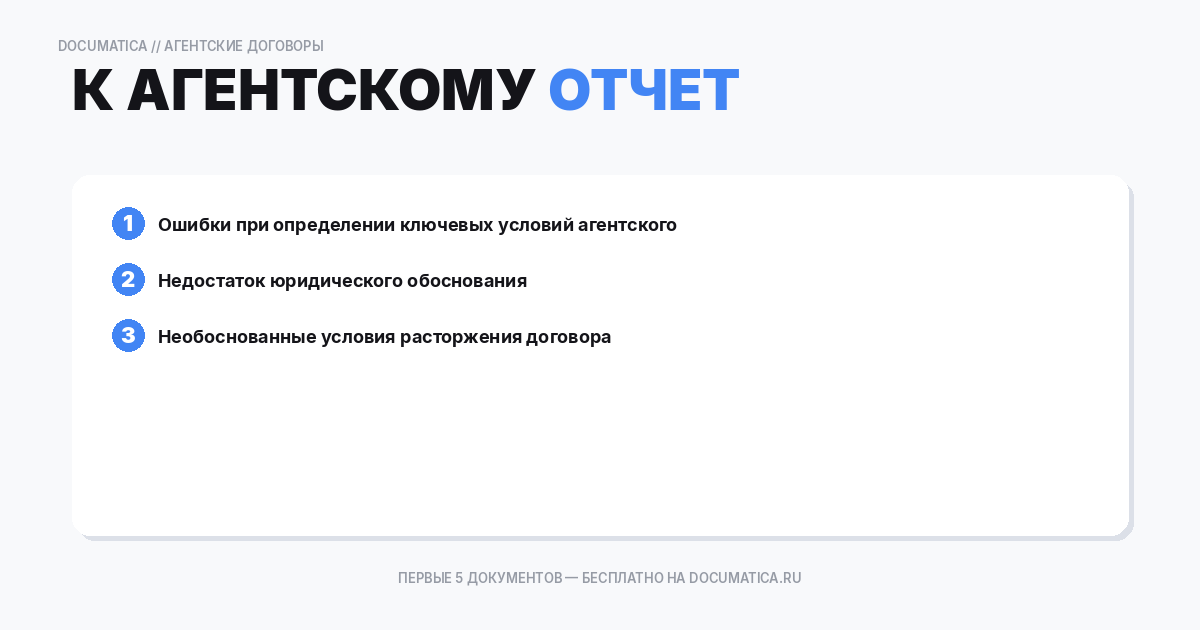 DOCUMATICA // АГЕНТСКИЕ ДОГОВОРЫ

К АГЕНТСКОМУ ОТЧЕТ

1 Ошибки при определении ключевых условий агентского

2 Недостаток юридического обоснования

3 Необоснованные условия расторжения договора

ПЕРВЫЕ 5 ДОКУМЕНТОВ — БЕСПЛАТНО НА DOCUMATICA.RU